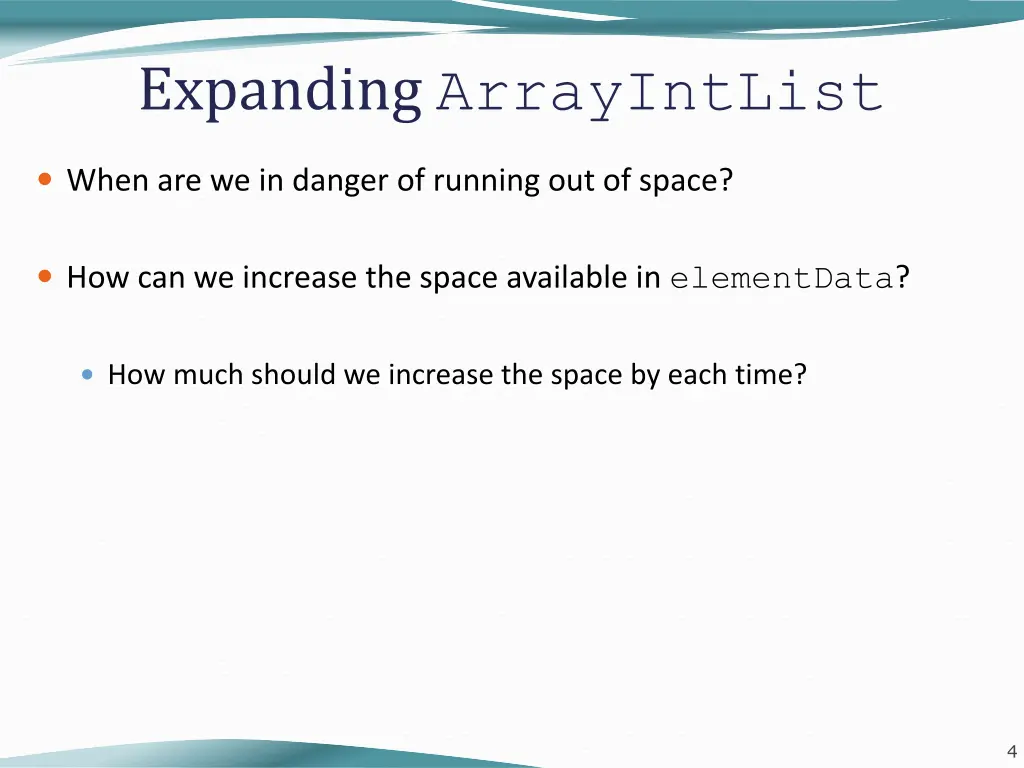 Expanding ArrayIntList

When are we in danger of running out of space?

How can we increase the space available in elementData?

How much should we increase the space by each time?

4